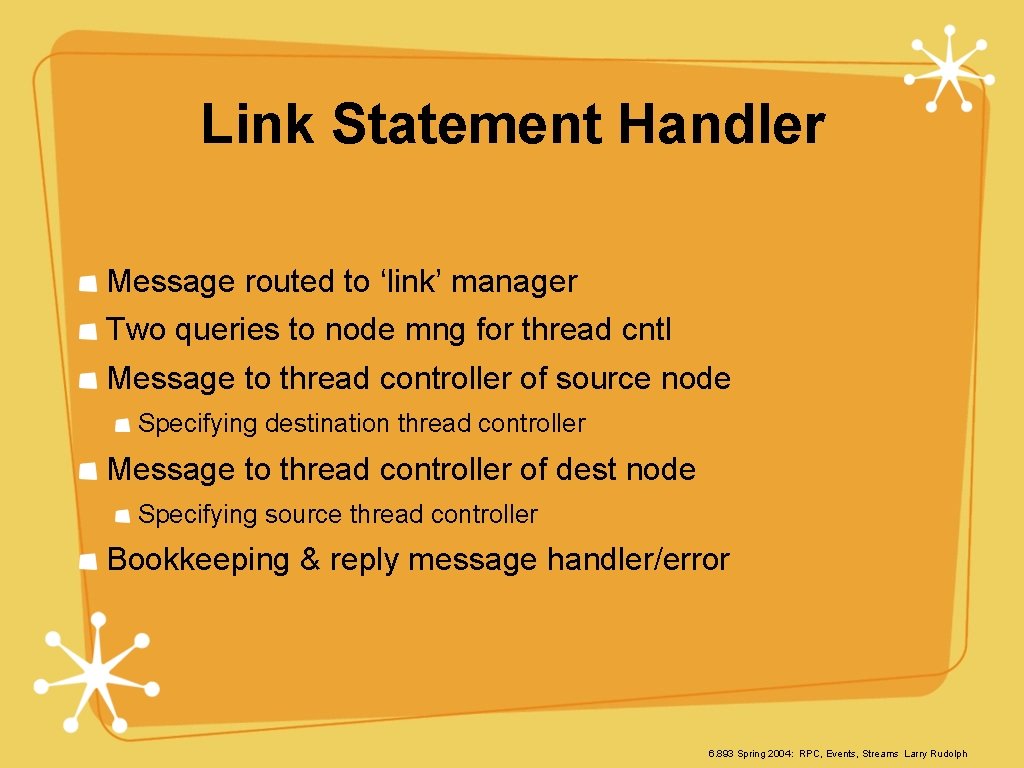 Link Statement Handler

Message routed to ‘link’ manager

Two queries to node mng for thread cntl

Message to thread controller of source node

Specifying destination thread controller

Message to thread controller of dest node

Specifying source thread controller

Bookkeeping & reply message handler/error

6.893 Spring 2004: RPC, Events, Streams Larry Rudolph